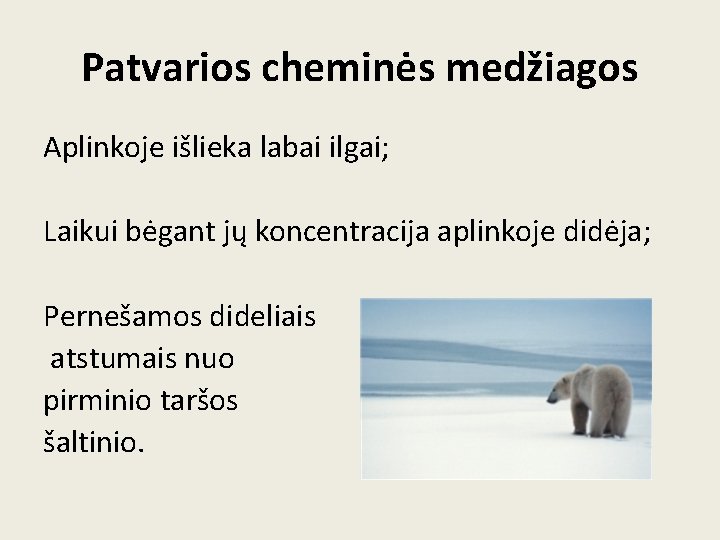 Patvarios cheminės medžiagos

Aplinkoje išlieka labai ilgai;

Laikui bėgant jų koncentracija aplinkoje didėja;

Pernešamos dideliais atstumais nuo pirminio taršos šaltinio.